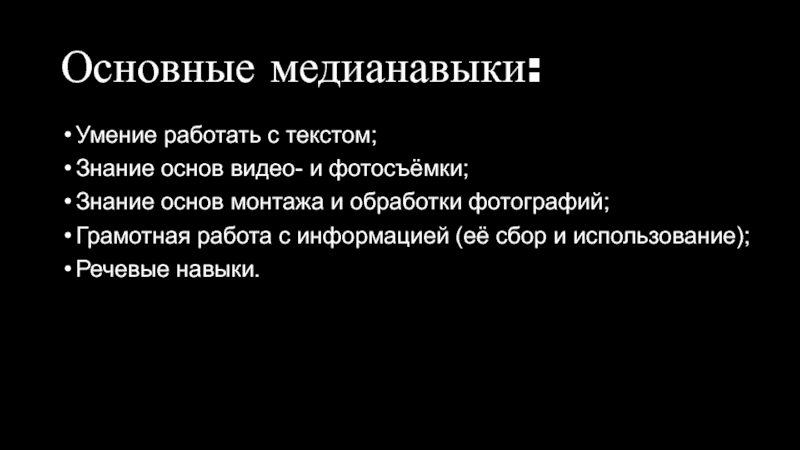 Основные медианавыки:

• Умение работать с текстом;
• Знание основ видео- и фотосъёмки;
• Знание основ монтажа и обработки фотографий;
• Грамотная работа с информацией (её сбор и использование);
• Речевые навыки.